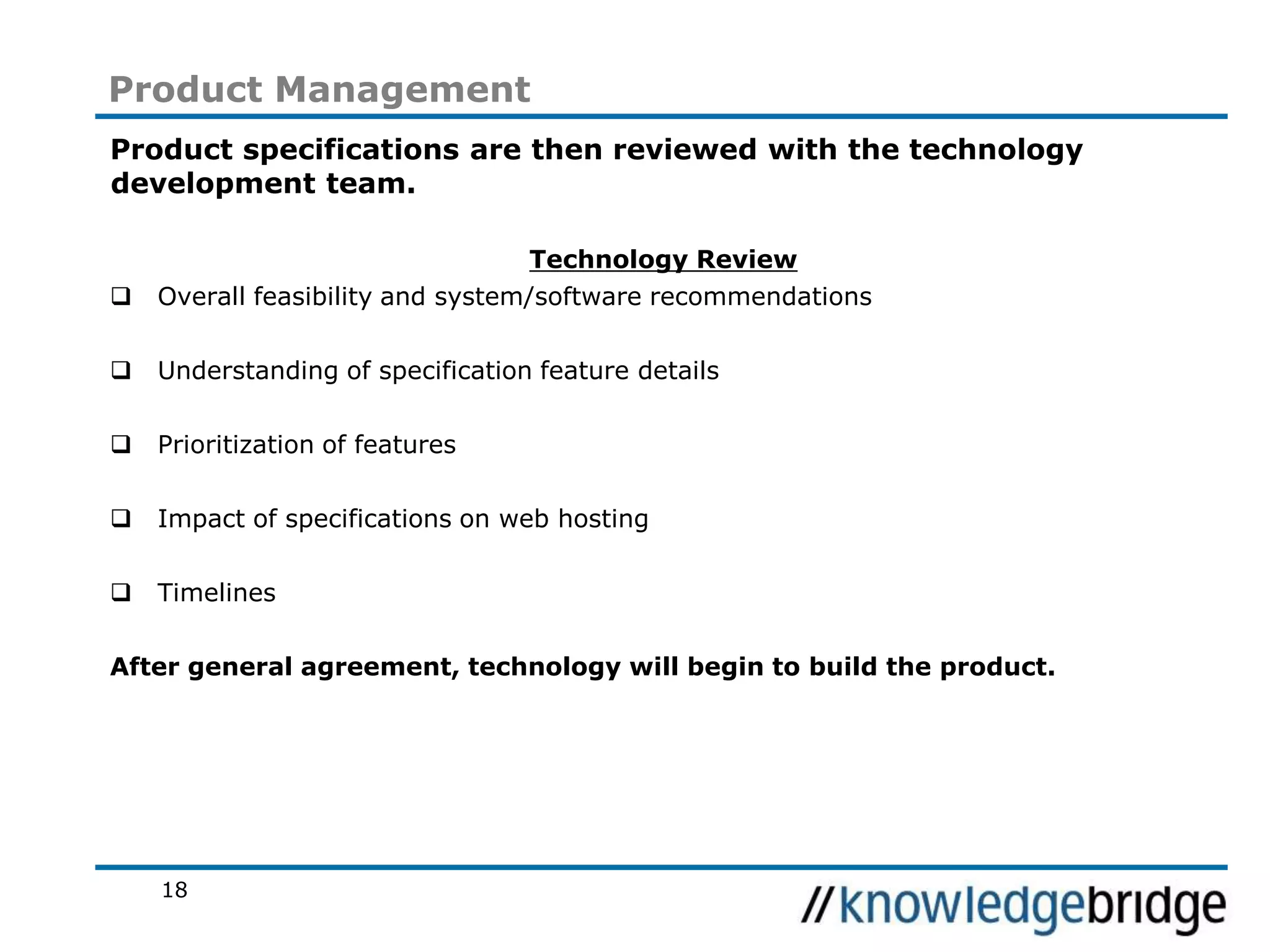 Product Management

Product specifications are then reviewed with the technology development team.

Technology Review

❑ Overall feasibility and system/software recommendations

❑ Understanding of specification feature details

❑ Prioritization of features

❑ Impact of specifications on web hosting

❑ Timelines

After general agreement, technology will begin to build the product.

18

//knowledgebridge